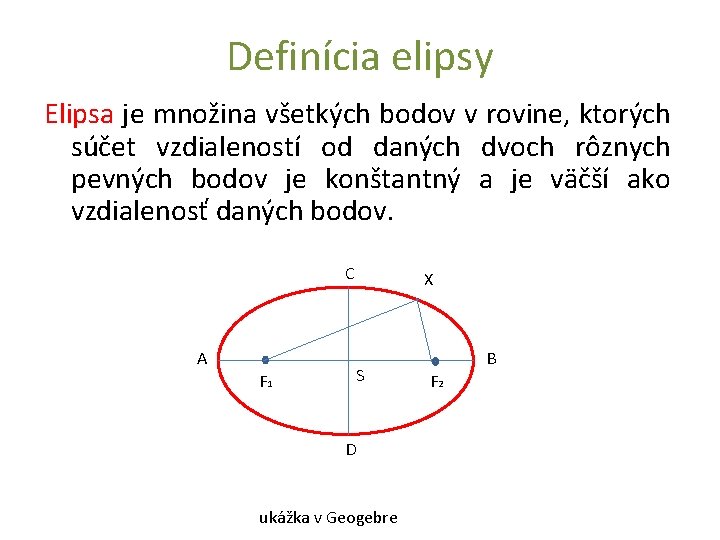 Definícia elipsy

Elipsa je množina všetkých bodov v rovine, ktorých súčet vzdialeností od daných dvoch rôznych pevných bodov je konštantný a je väčší ako vzdialenosť daných bodov.

C
X
A
B
$F_1$
S
$F_2$
D

ukážka v Geogebre